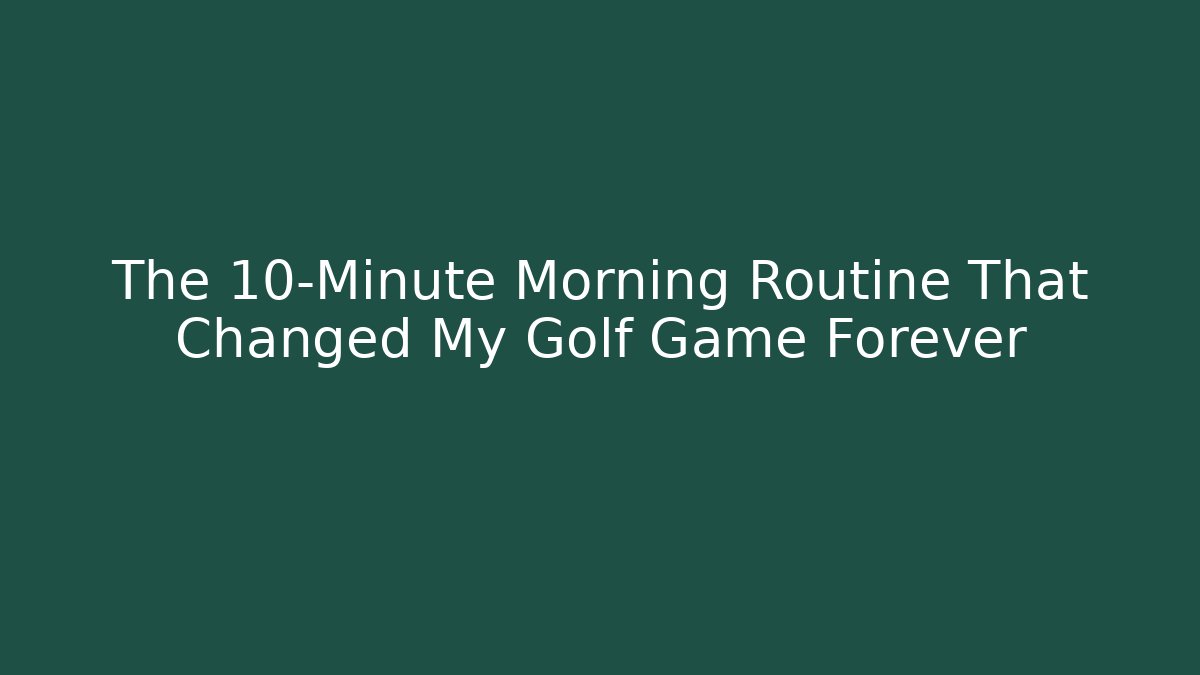 The 10-Minute Morning Routine That Changed My Golf Game Forever